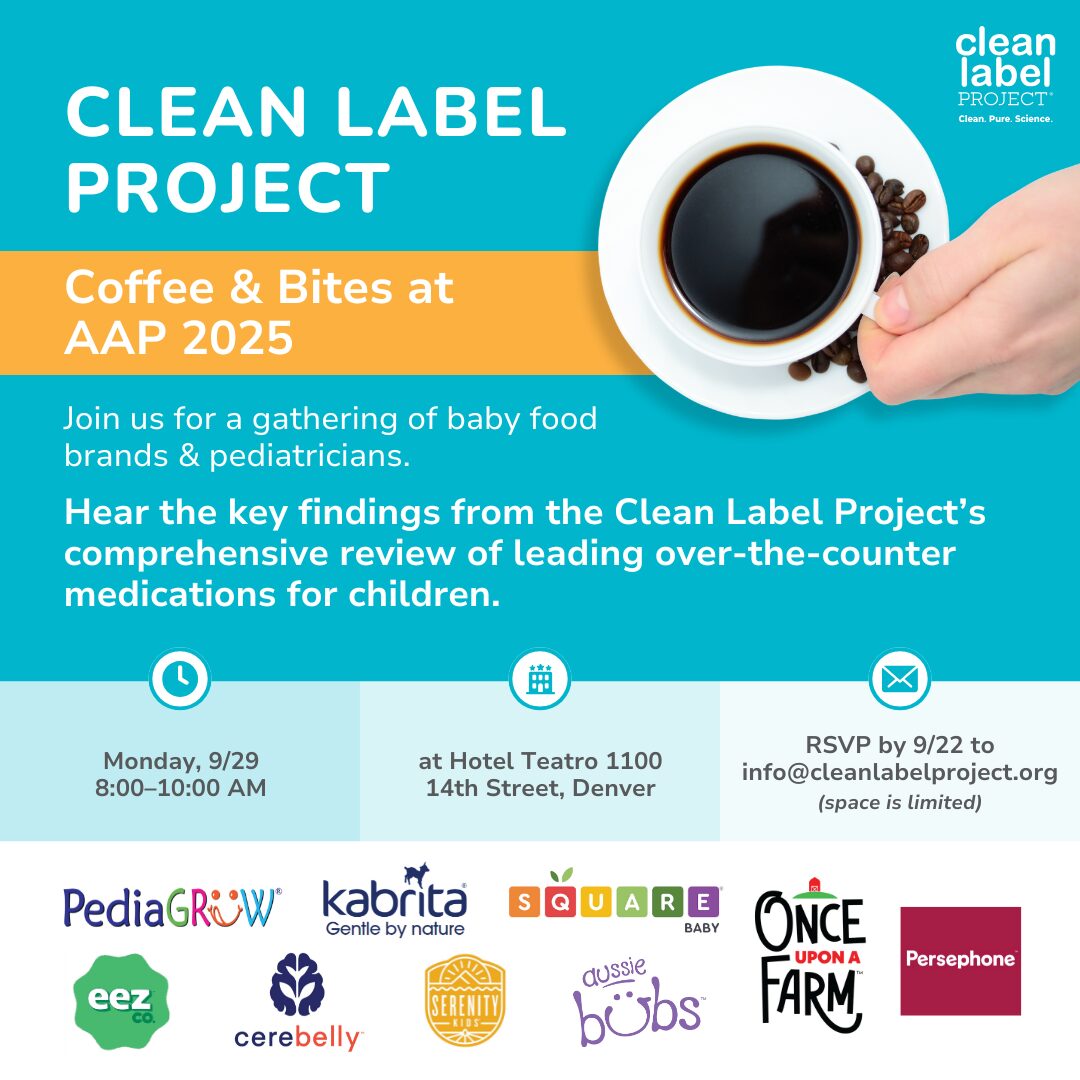 clean label PROJECT®
Clean. Pure. Science.

CLEAN LABEL PROJECT

Coffee & Bites at AAP 2025

Join us for a gathering of baby food brands & pediatricians.

Hear the key findings from the Clean Label Project's comprehensive review of leading over-the-counter medications for children.

Monday, 9/29
8:00–10:00 AM

at Hotel Teatro 1100
14th Street, Denver

RSVP by 9/22 to
info@cleanlabelproject.org
(space is limited)

PediaGROW®
kabrita®
Gentle by nature
SQUARE BABY
ONCE UPON A FARM™
Persephone™
eez co.
cerebelly™
SERENITY KIDS
aussie bubs™